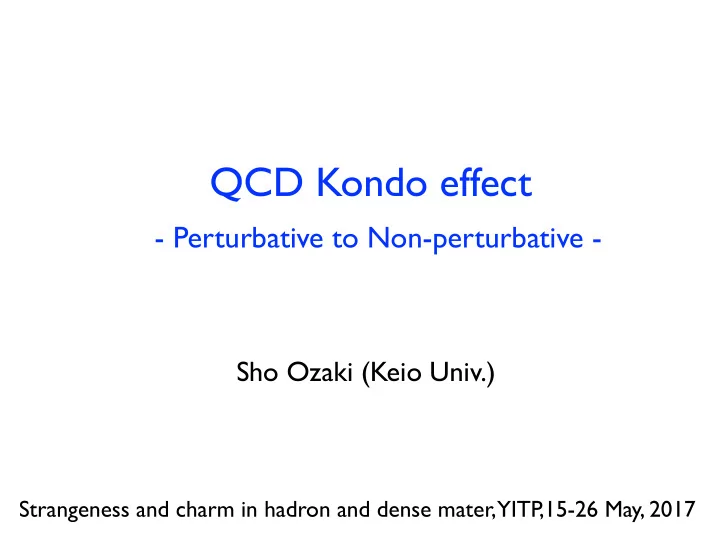 QCD Kondo effect

- Perturbative to Non-perturbative -

Sho Ozaki (Keio Univ.)

Strangeness and charm in hadron and dense mater, YITP, 15-26 May, 2017